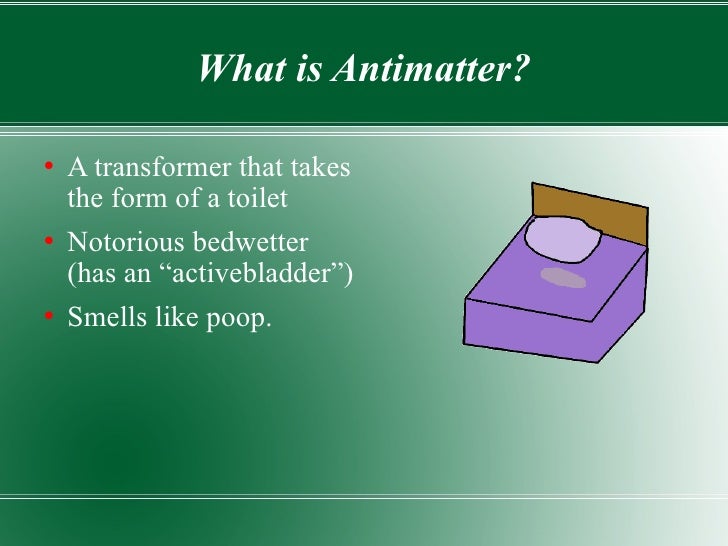 What is Antimatter?

• A transformer that takes the form of a toilet

• Notorious bedwetter (has an “activebladder”)

• Smells like poop.